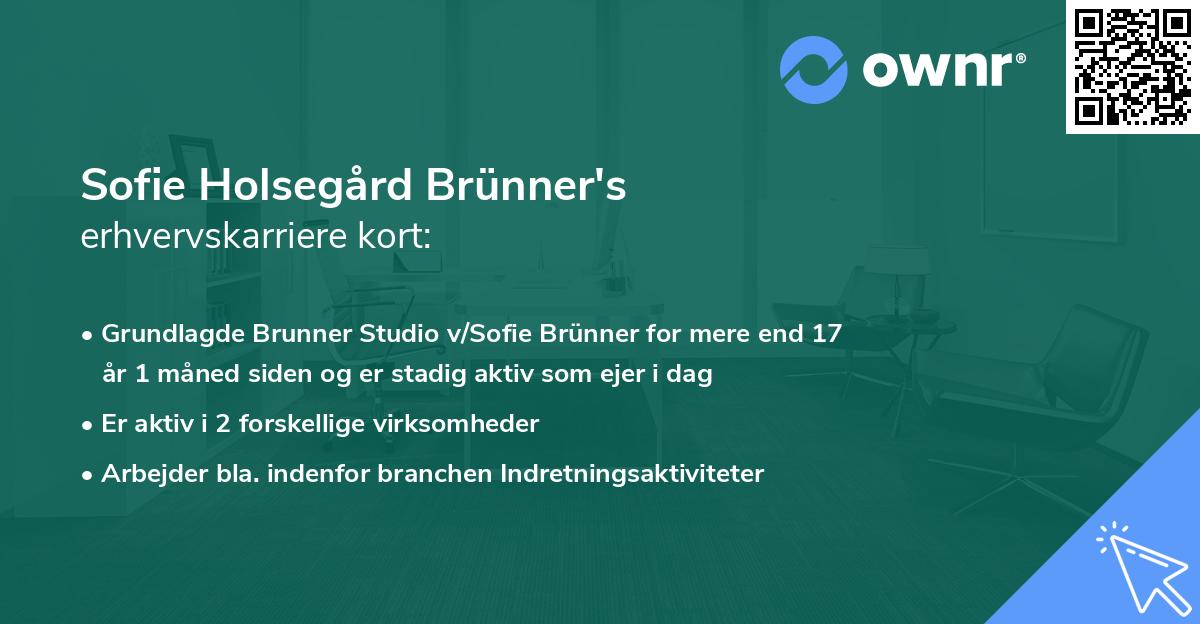 ownr®

Sofie Holsegård Brünner's
erhvervskarriere kort:

• Grundlagde Brunner Studio v/Sofie Brünner for mere end 17 år 1 måned siden og er stadig aktiv som ejer i dag
• Er aktiv i 2 forskellige virksomheder
• Arbejder bla. indenfor branchen Indretningsaktiviteter